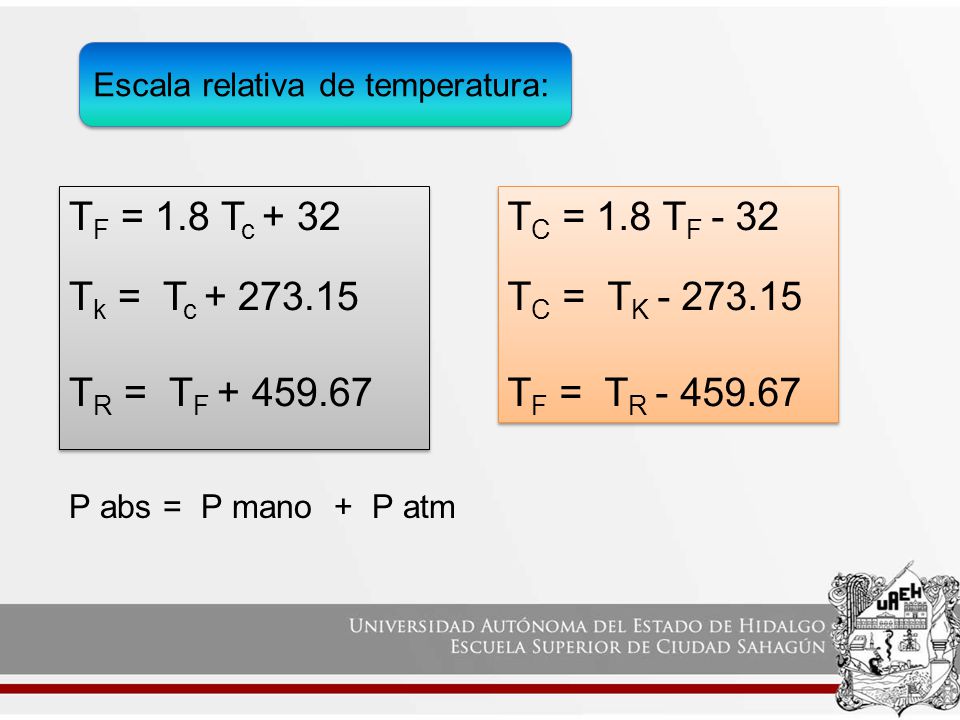 Escala relativa de temperatura:

$T_F = 1.8\ T_c + 32$

$T_k = T_c + 273.15$

$T_R = T_F + 459.67$

$T_C = 1.8\ T_F - 32$

$T_C = T_K - 273.15$

$T_F = T_R - 459.67$

P abs = P mano + P atm

UNIVERSIDAD AUTÓNOMA DEL ESTADO DE HIDALGO
ESCUELA SUPERIOR DE CIUDAD SAHAGÚN

UAEH